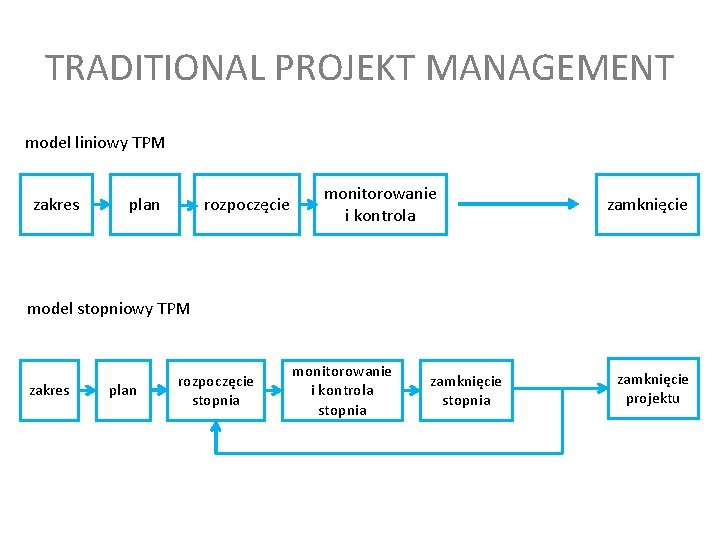 TRADITIONAL PROJEKT MANAGEMENT

model liniowy TPM

zakres

plan

rozpoczęcie

monitorowanie i kontrola

zamknięcie

model stopniowy TPM

zakres

plan

rozpoczęcie stopnia

monitorowanie i kontrola stopnia

zamknięcie stopnia

zamknięcie projektu